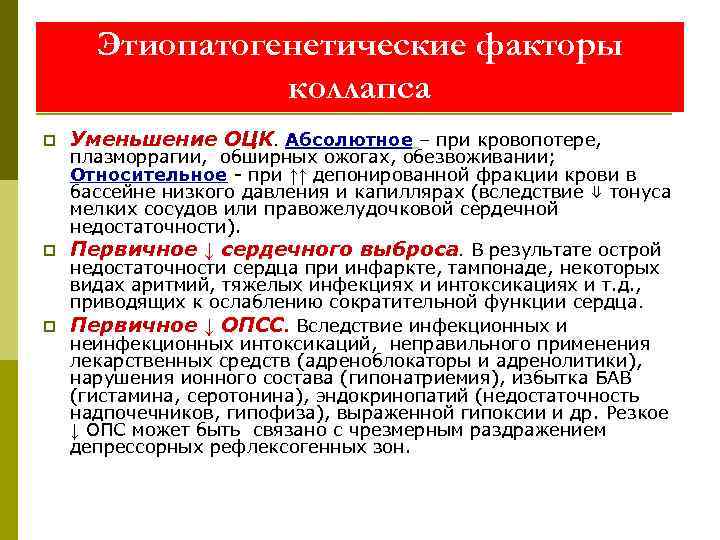 Этиопатогенетические факторы коллапса

Уменьшение ОЦК. Абсолютное – при кровопотере, плазморрагии, обширных ожогах, обезвоживании; Относительное - при ↑↑ депонированной фракции крови в бассейне низкого давления и капиллярах (вследствие ⇓ тонуса мелких сосудов или правожелудочковой сердечной недостаточности).

Первичное ↓ сердечного выброса. В результате острой недостаточности сердца при инфаркте, тампонаде, некоторых видах аритмий, тяжелых инфекциях и интоксикациях и т.д., приводящих к ослаблению сократительной функции сердца.

Первичное ↓ ОПСС. Вследствие инфекционных и неинфекционных интоксикаций, неправильного применения лекарственных средств (адреноблокаторы и адренолитики), нарушения ионного состава (гипонатриемия), избытка БАВ (гистамина, серотонина), эндокринопатий (недостаточность надпочечников, гипофиза), выраженной гипоксии и др. Резкое ↓ ОПС может быть связано с чрезмерным раздражением депрессорных рефлексогенных зон.